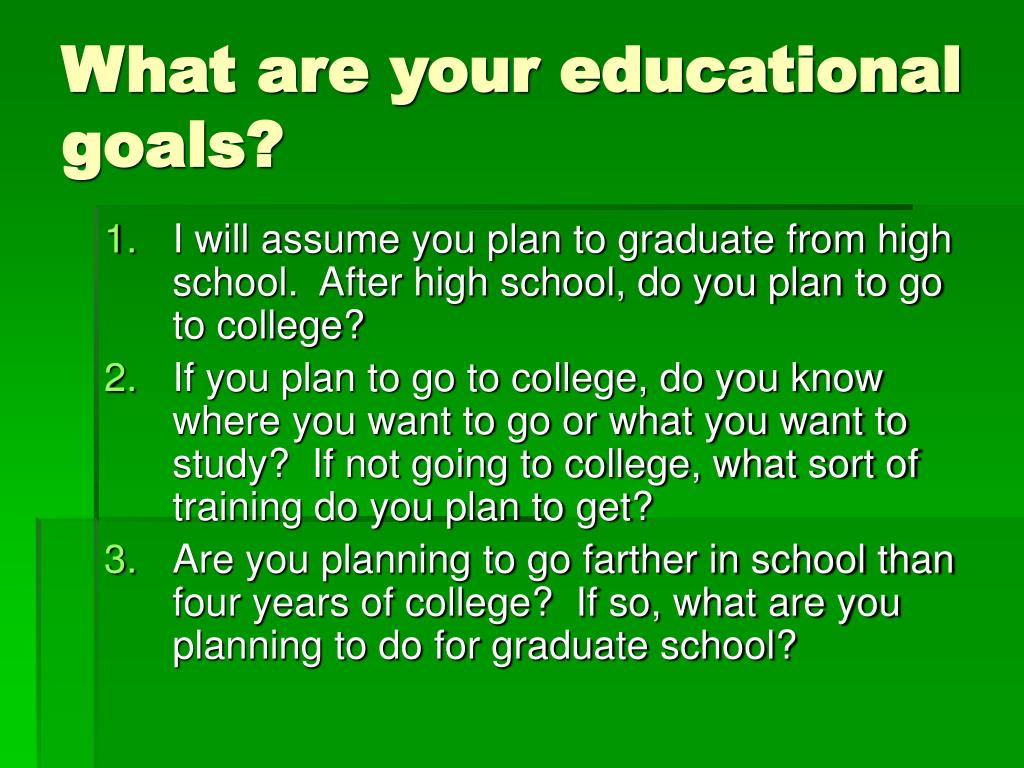 What are your educational goals?

1. I will assume you plan to graduate from high school. After high school, do you plan to go to college?
2. If you plan to go to college, do you know where you want to go or what you want to study? If not going to college, what sort of training do you plan to get?
3. Are you planning to go farther in school than four years of college? If so, what are you planning to do for graduate school?